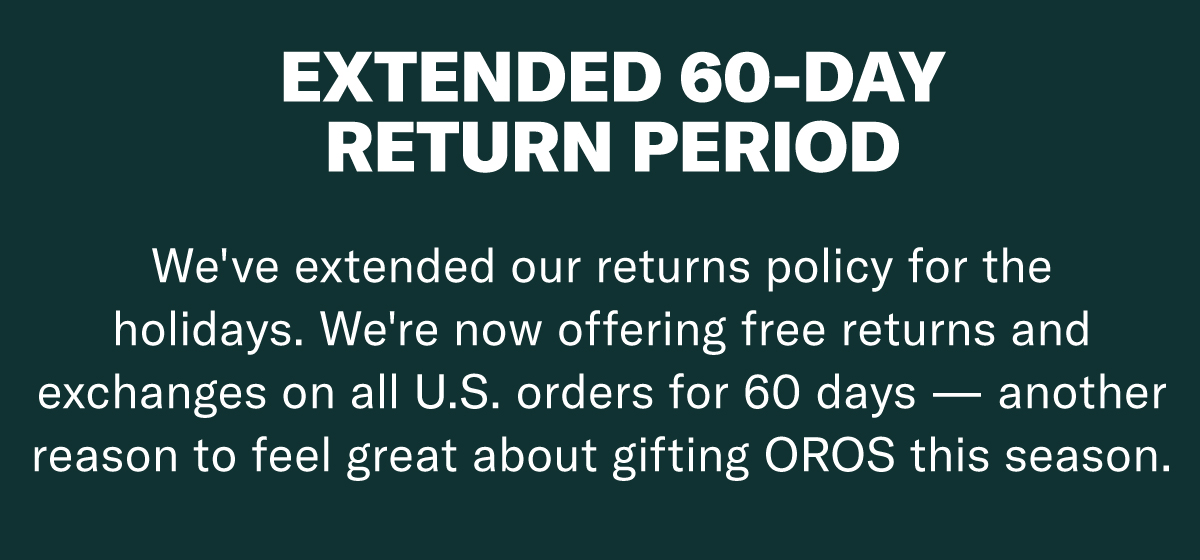 EXTENDED 60-DAY RETURN PERIOD

We've extended our returns policy for the holidays. We're now offering free returns and exchanges on all U.S. orders for 60 days — another reason to feel great about gifting OROS this season.